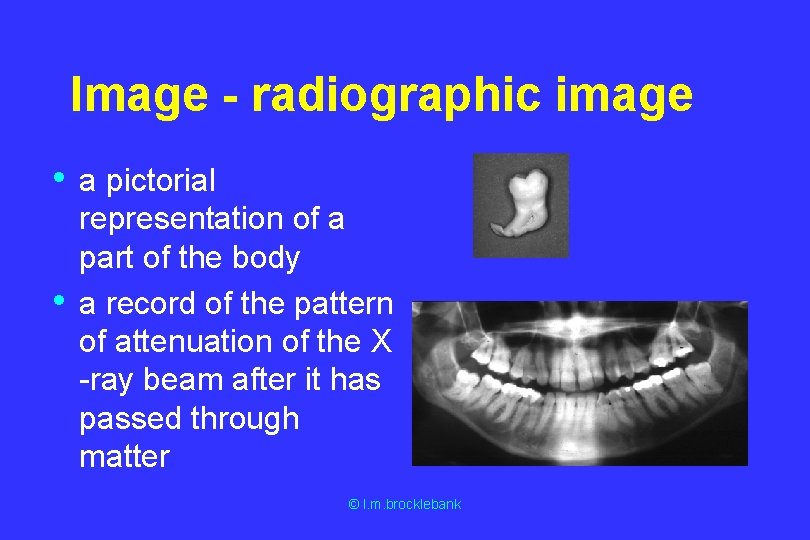 Image - radiographic image

• a pictorial representation of a part of the body

• a record of the pattern of attenuation of the X -ray beam after it has passed through matter

© l.m.brocklebank